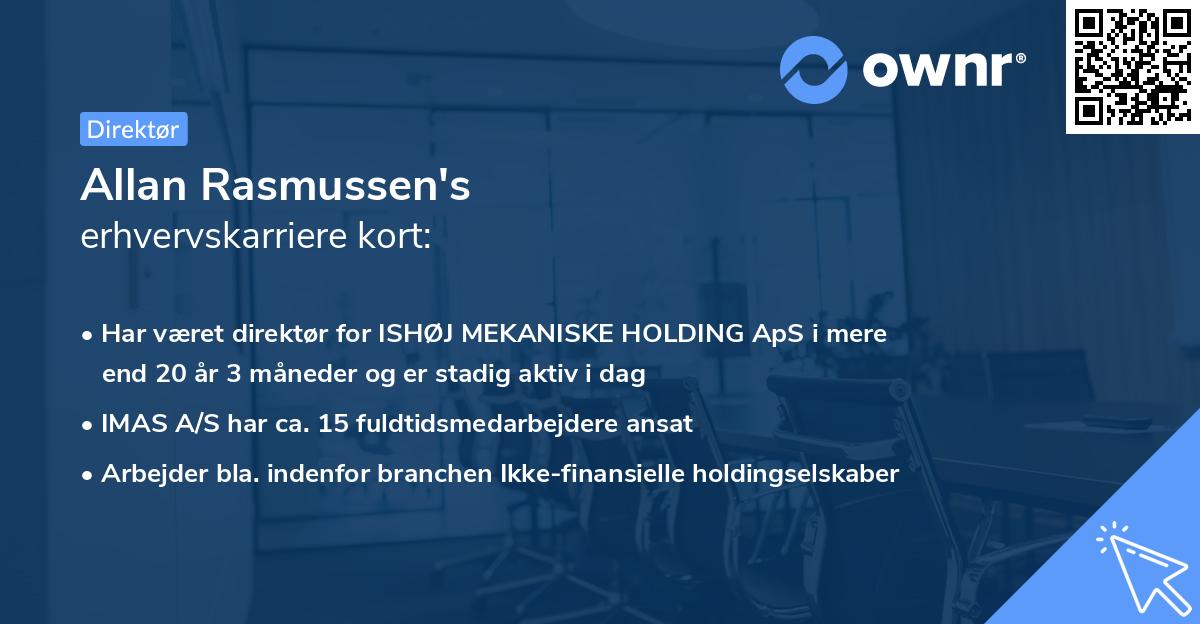 ownr®

Direktør

Allan Rasmussen's
erhvervskarriere kort:

• Har været direktør for ISHØJ MEKANISKE HOLDING ApS i mere end 20 år 3 måneder og er stadig aktiv i dag
• IMAS A/S har ca. 15 fuldtidsmedarbejdere ansat
• Arbejder bla. indenfor branchen Ikke-finansielle holdingselskaber